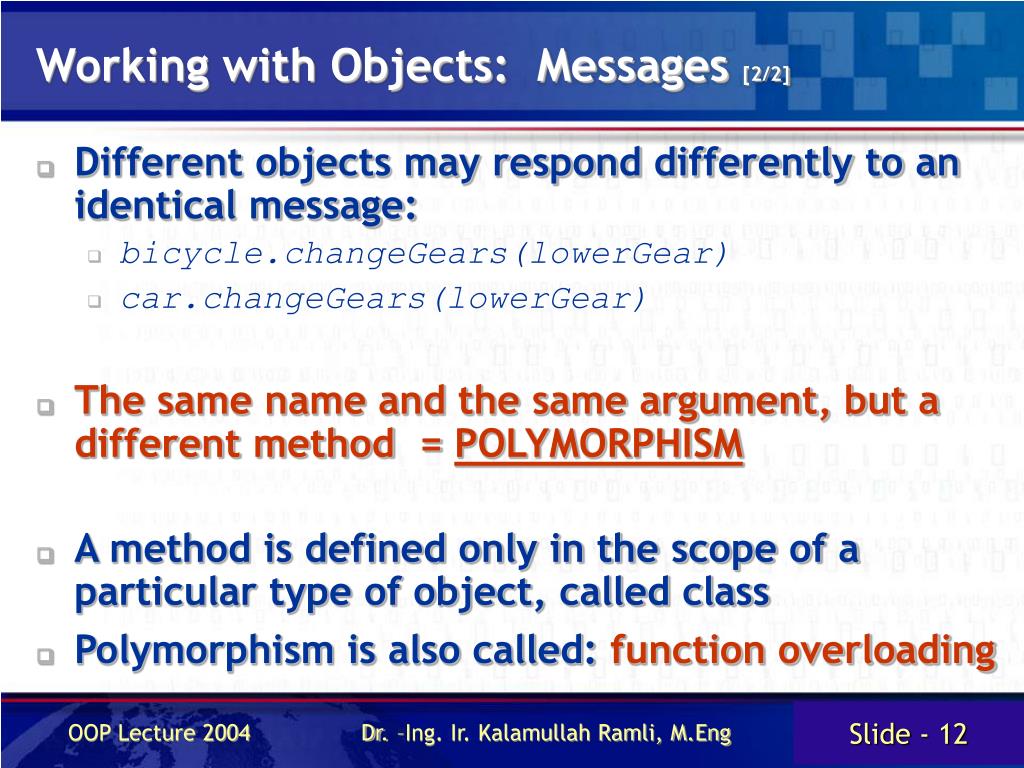 Working with Objects: Messages [2/2]

Different objects may respond differently to an identical message:

bicycle.changeGears(lowerGear)

car.changeGears(lowerGear)

The same name and the same argument, but a different method = POLYMORPHISM

A method is defined only in the scope of a particular type of object, called class

Polymorphism is also called: function overloading

OOP Lecture 2004

Dr. –Ing. Ir. Kalamullah Ramli, M.Eng

Slide - 12